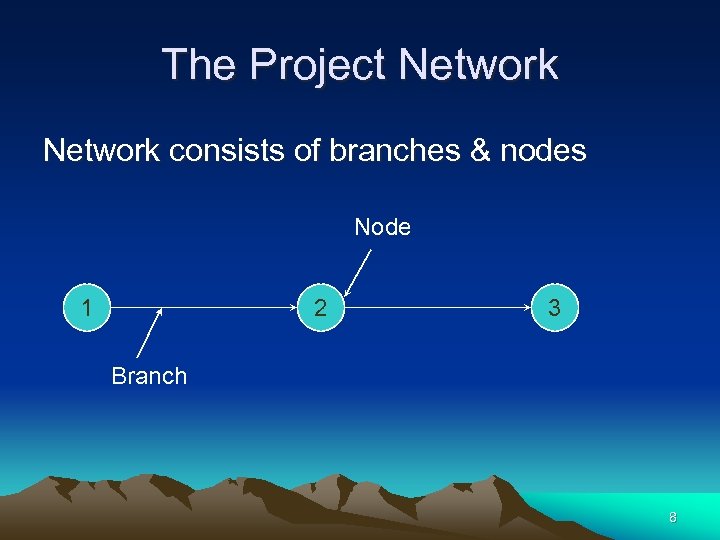 The Project Network

Network consists of branches & nodes

Node

1

2

3

Branch

8